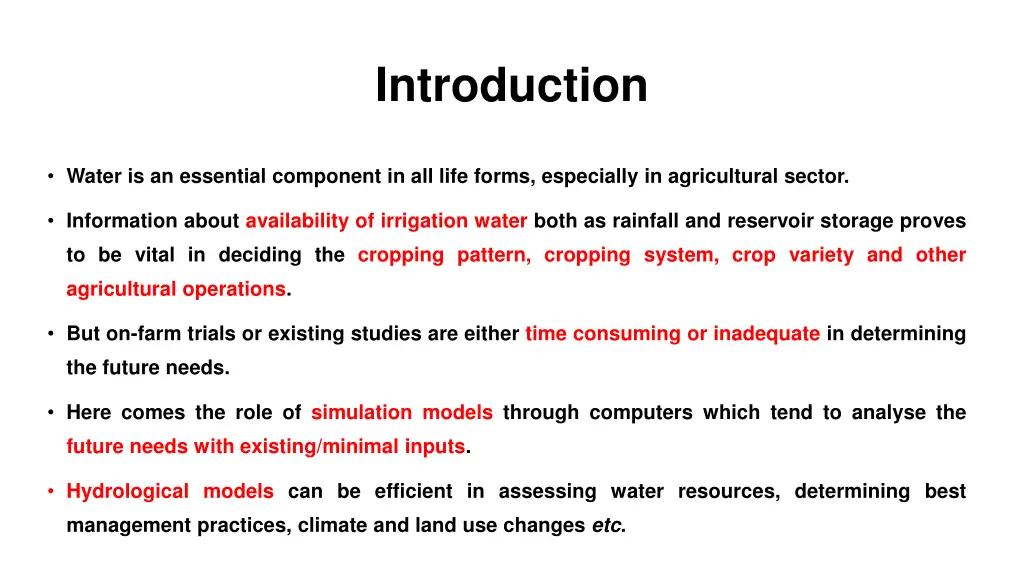 Introduction

• Water is an essential component in all life forms, especially in agricultural sector.

• Information about availability of irrigation water both as rainfall and reservoir storage proves to be vital in deciding the cropping pattern, cropping system, crop variety and other agricultural operations.

• But on-farm trials or existing studies are either time consuming or inadequate in determining the future needs.

• Here comes the role of simulation models through computers which tend to analyse the future needs with existing/minimal inputs.

• Hydrological models can be efficient in assessing water resources, determining best management practices, climate and land use changes etc.